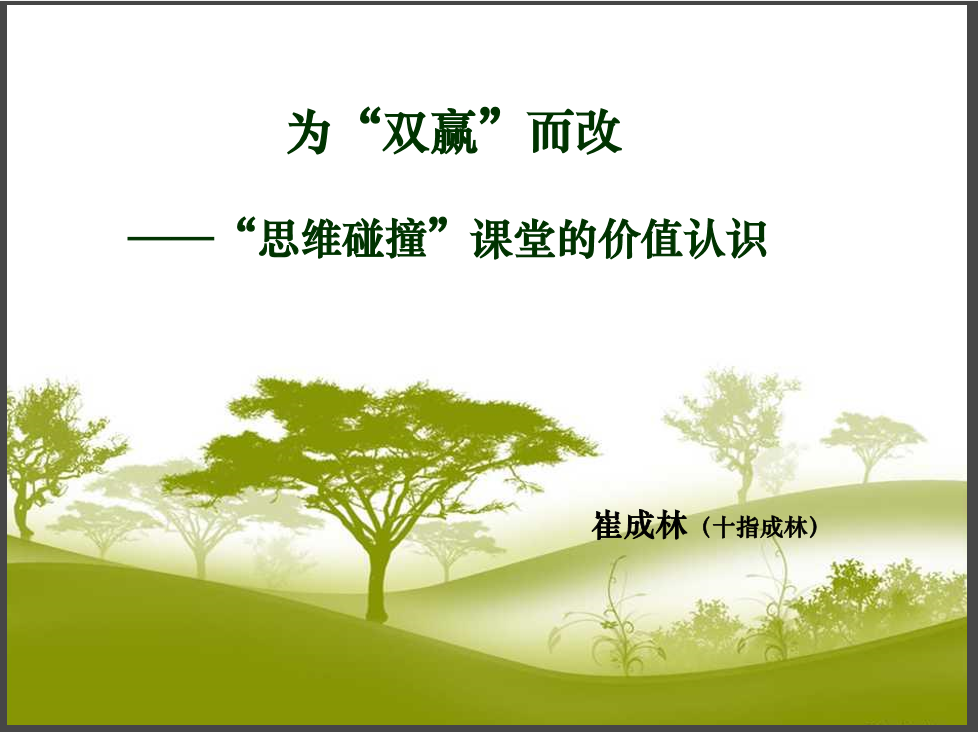 为“双赢”而改

——“思维碰撞”课堂的价值认识

崔成林（十指成林）